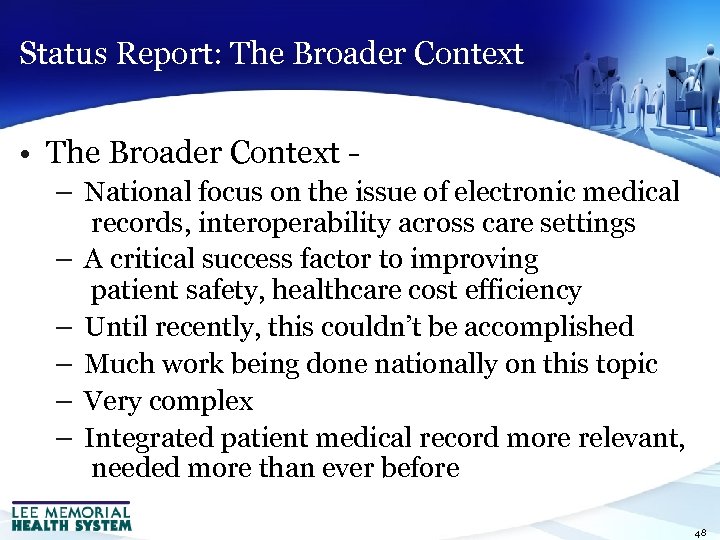 Status Report: The Broader Context

• The Broader Context -
– National focus on the issue of electronic medical records, interoperability across care settings
– A critical success factor to improving patient safety, healthcare cost efficiency
– Until recently, this couldn't be accomplished
– Much work being done nationally on this topic
– Very complex
– Integrated patient medical record more relevant, needed more than ever before

LEE MEMORIAL HEALTH SYSTEM

48